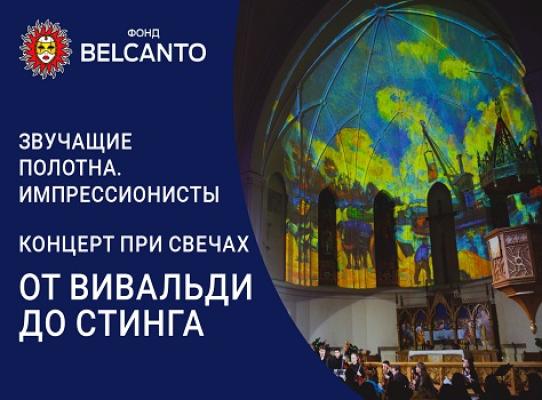 ФОНД
BELCANTO

ЗВУЧАЩИЕ ПОЛОТНА. ИМПРЕССИОНИСТЫ

КОНЦЕРТ ПРИ СВЕЧАХ

ОТ ВИВАЛЬДИ ДО СТИНГА